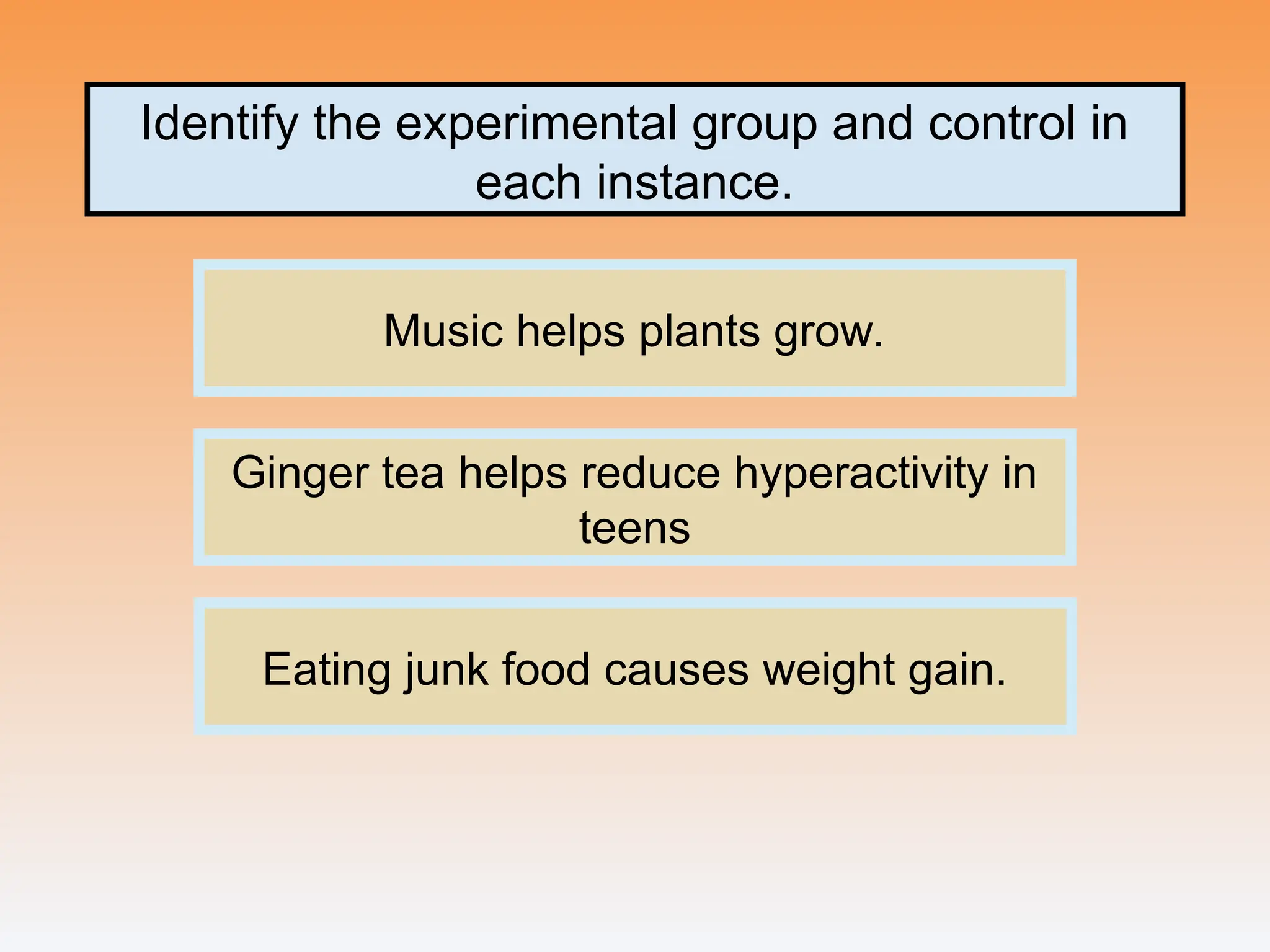 Identify the experimental group and control in each instance.

Music helps plants grow.

Ginger tea helps reduce hyperactivity in teens

Eating junk food causes weight gain.